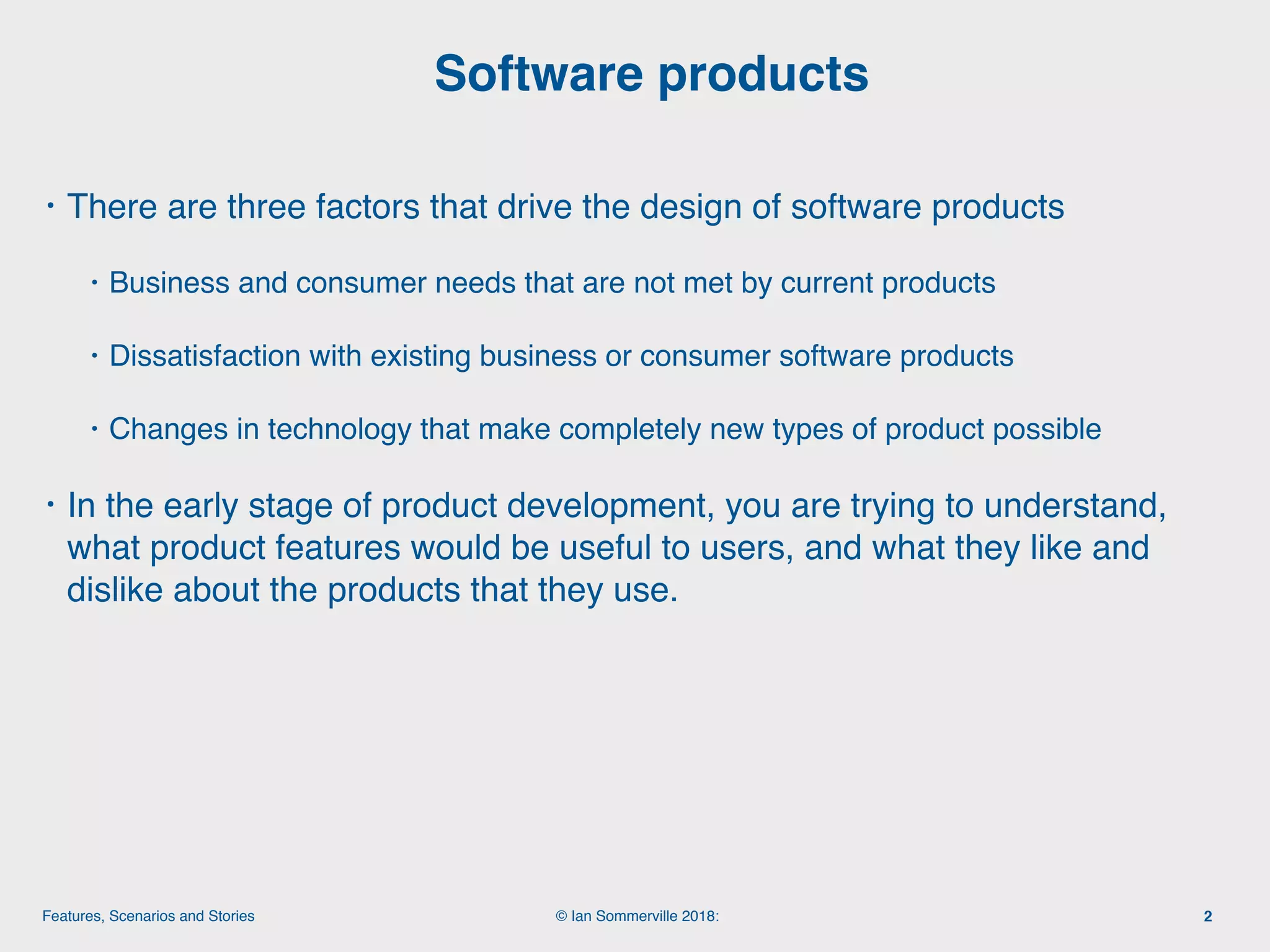 Software products

• There are three factors that drive the design of software products

• Business and consumer needs that are not met by current products

• Dissatisfaction with existing business or consumer software products

• Changes in technology that make completely new types of product possible

• In the early stage of product development, you are trying to understand, what product features would be useful to users, and what they like and dislike about the products that they use.

Features, Scenarios and Stories

© Ian Sommerville 2018:

2